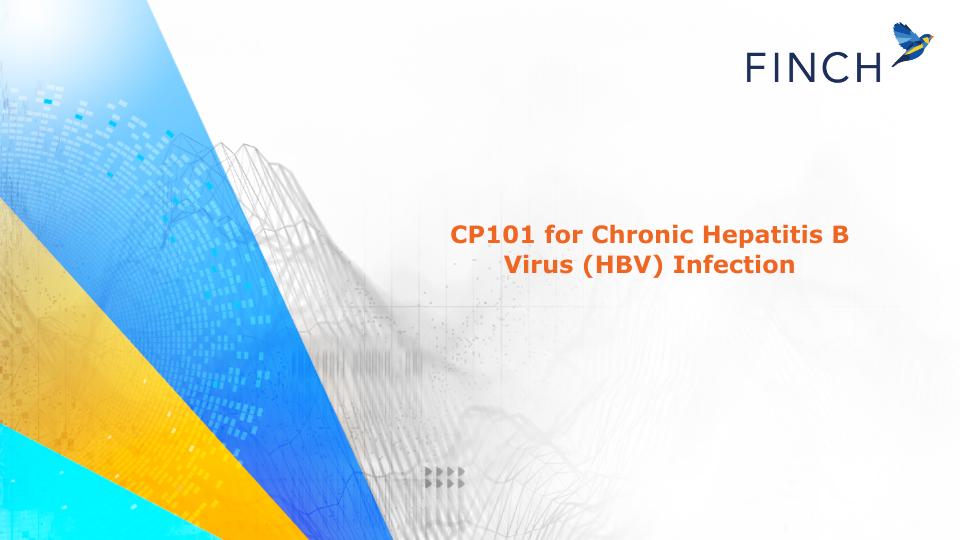 FINCH

CP101 for Chronic Hepatitis B Virus (HBV) Infection